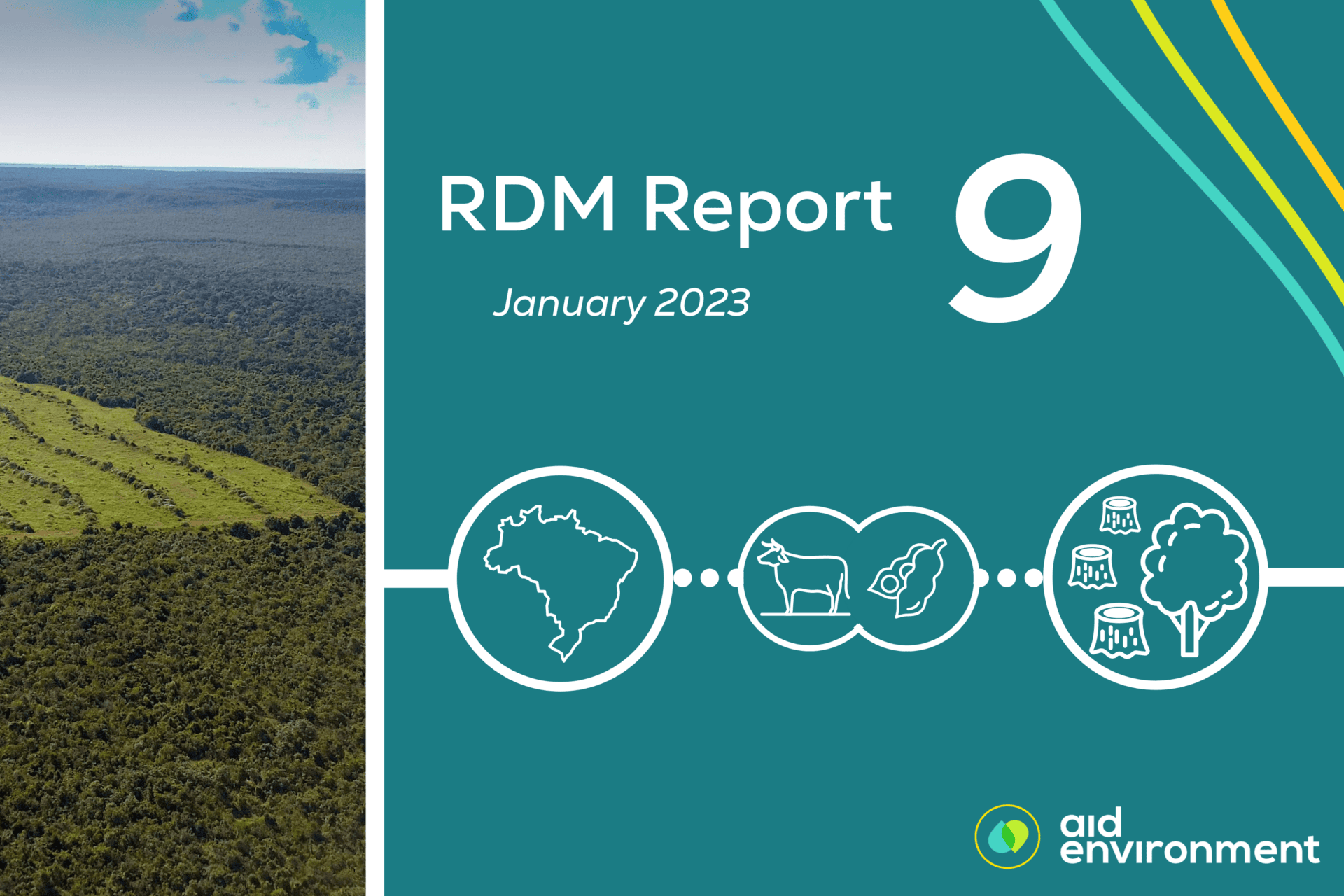 RDM Report 9

January 2023

aid environment